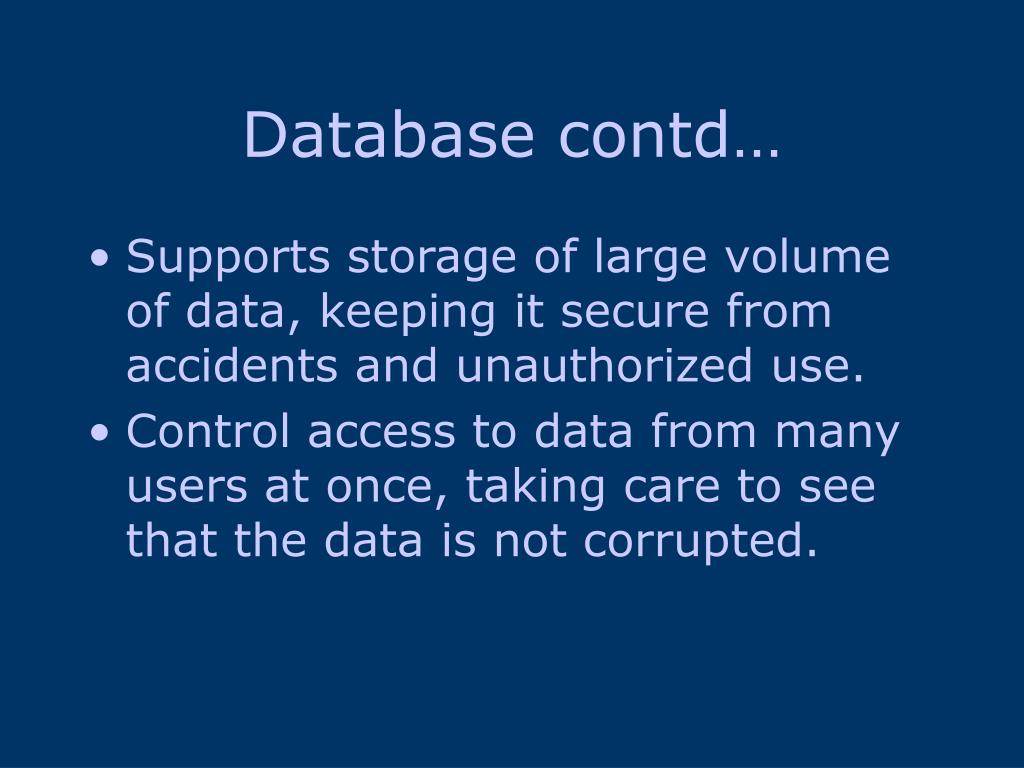 Database contd…

• Supports storage of large volume of data, keeping it secure from accidents and unauthorized use.
• Control access to data from many users at once, taking care to see that the data is not corrupted.